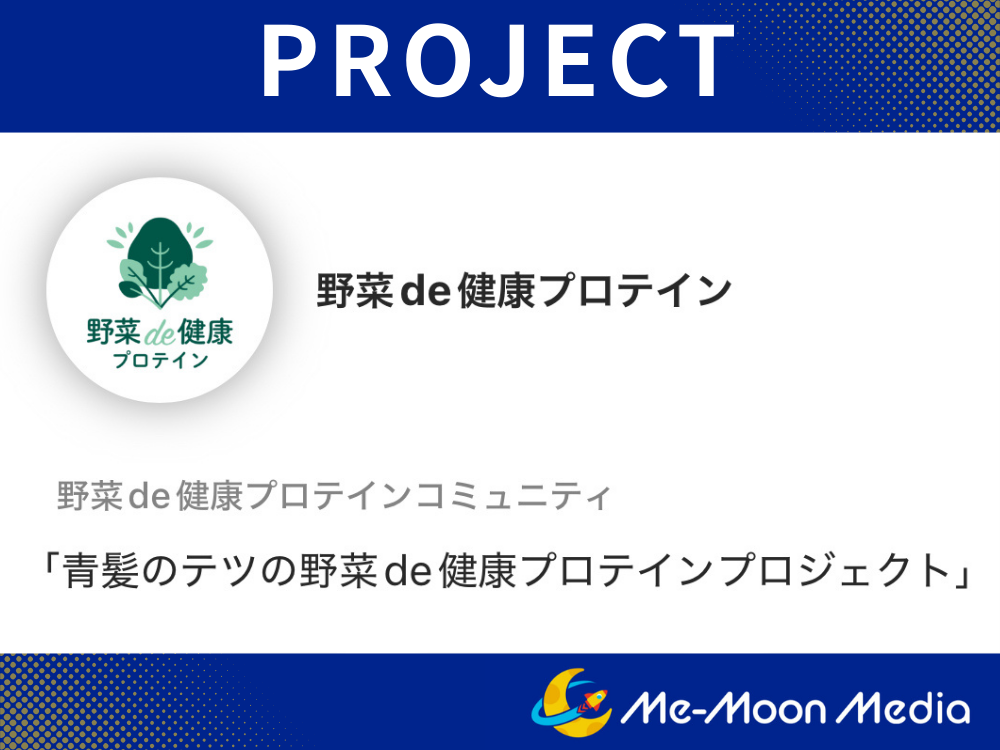 PROJECT

野菜de健康
プロテイン

野菜de健康プロテイン

野菜de健康プロテインコミュニティ

「青髪のテツの野菜de健康プロテインプロジェクト」

Me-Moon Media